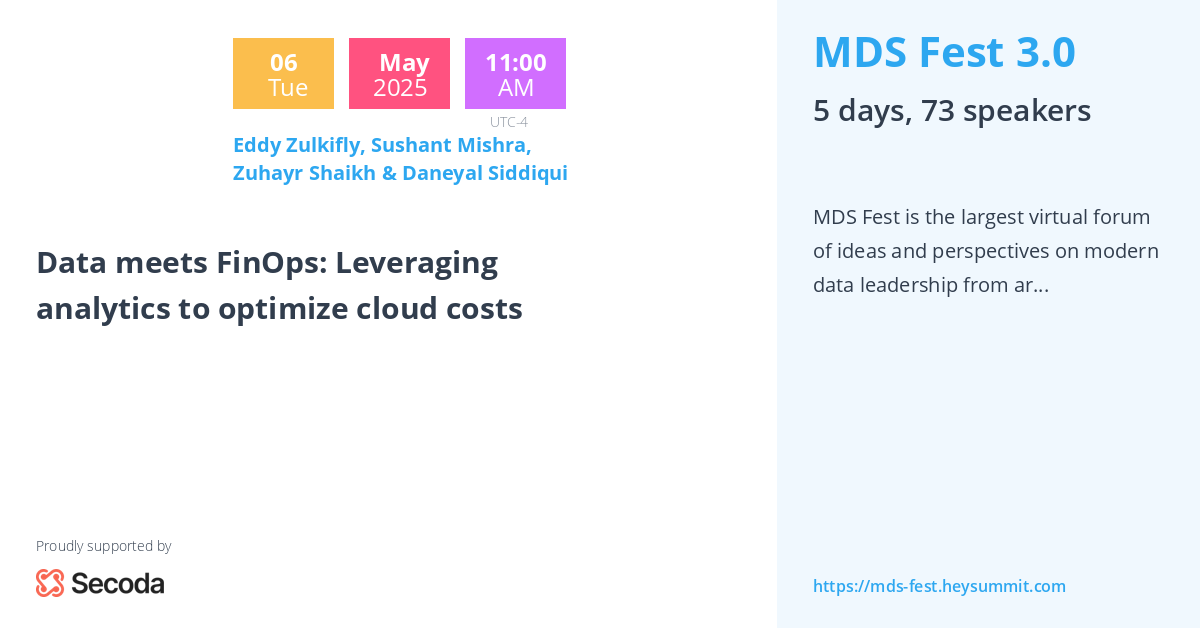 06
Tue

May
2025

11:00
AM

UTC-4

Eddy Zulkifly, Sushant Mishra, Zuhayr Shaikh & Daneyal Siddiqui

Data meets FinOps: Leveraging analytics to optimize cloud costs

Proudly supported by

Secoda

MDS Fest 3.0

5 days, 73 speakers

MDS Fest is the largest virtual forum of ideas and perspectives on modern data leadership from ar...

https://mds-fest.heysummit.com